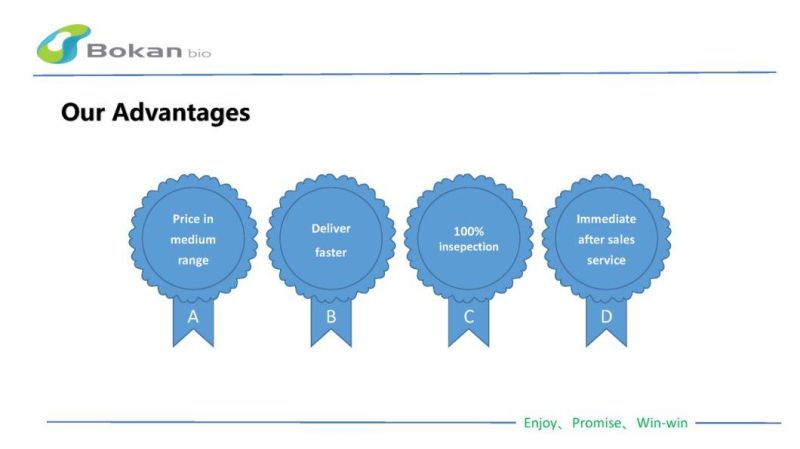 Bokan bio

Our Advantages

Price in medium range

A

Deliver faster

B

100% insepection

C

Immediate after sales service

D

Enjoy、Promise、Win-win